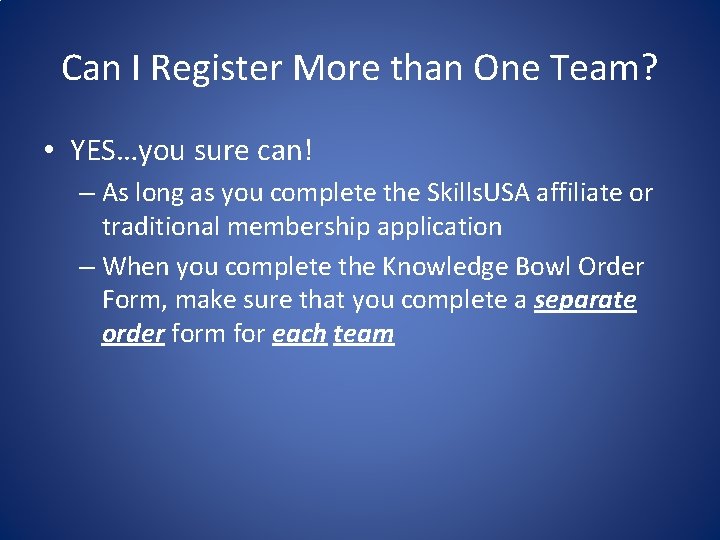 Can I Register More than One Team?

• YES…you sure can!

– As long as you complete the SkillsUSA affiliate or traditional membership application

– When you complete the Knowledge Bowl Order Form, make sure that you complete a separate order form for each team